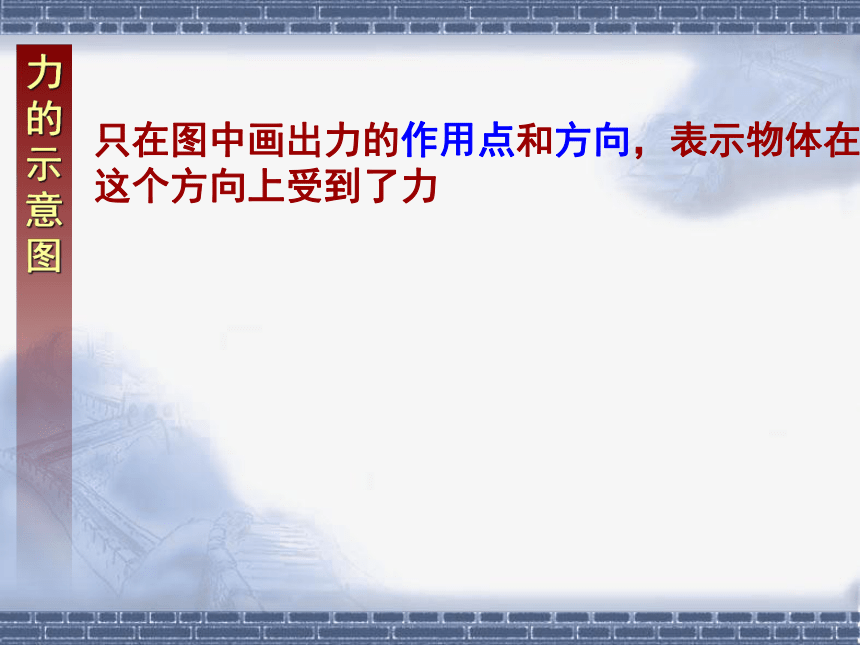 力的示意图

只在图中画出力的作用点和方向，表示物体在这个方向上受到了力